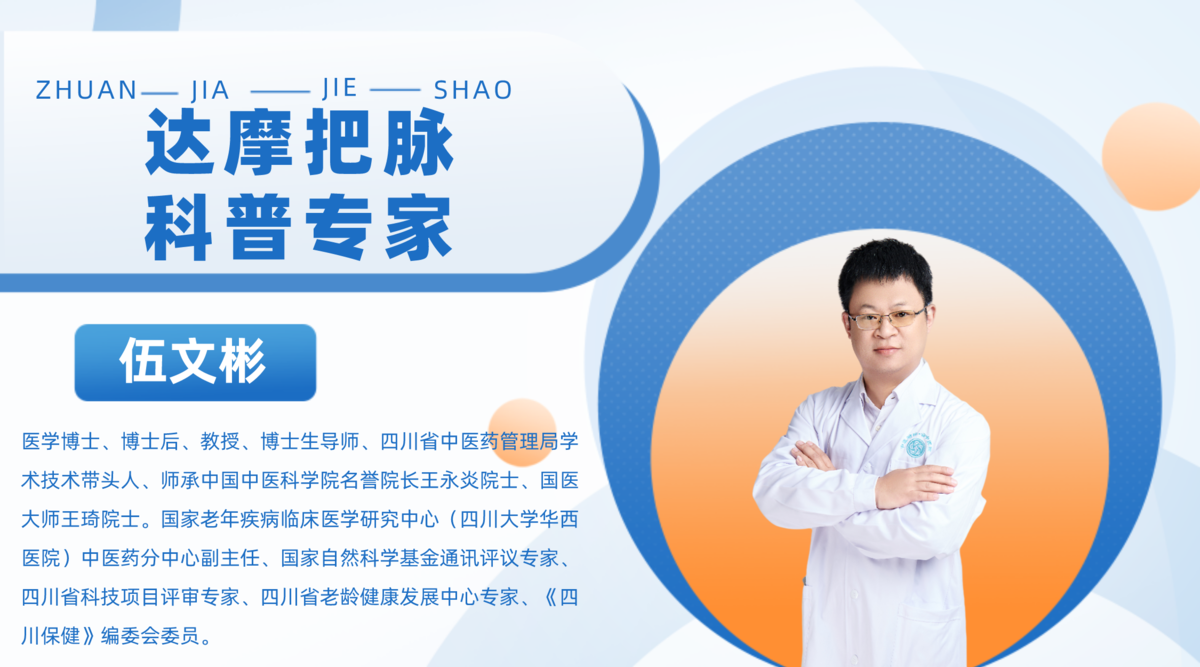 ZHUAN — JIA — JIE — SHAO

达摩把脉
科普专家

伍文彬

医学博士、博士后、教授、博士生导师、四川省中医药管理局学术技术带头人、师承中国中医科学院名誉院长王永炎院士、国医大师王琦院士。国家老年疾病临床医学研究中心（四川大学华西医院）中医药分中心副主任、国家自然科学基金通讯评议专家、四川省科技项目评审专家、四川省老龄健康发展中心专家、《四川保健》编委会委员。